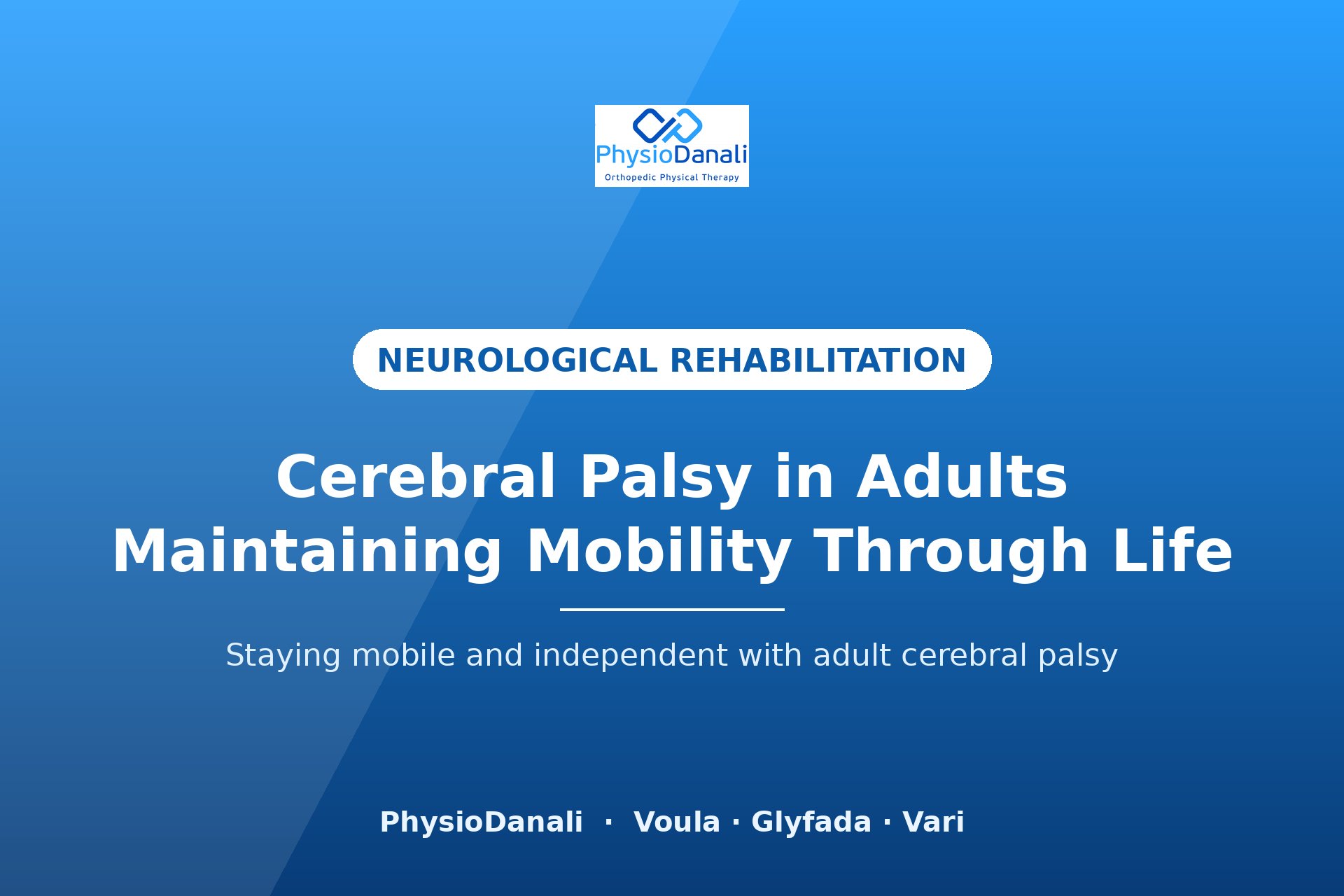 PhysioDanali
Orthopedic Physical Therapy

NEUROLOGICAL REHABILITATION

Cerebral Palsy in Adults
Maintaining Mobility Through Life

Staying mobile and independent with adult cerebral palsy

PhysioDanali · Voula · Glyfada · Vari